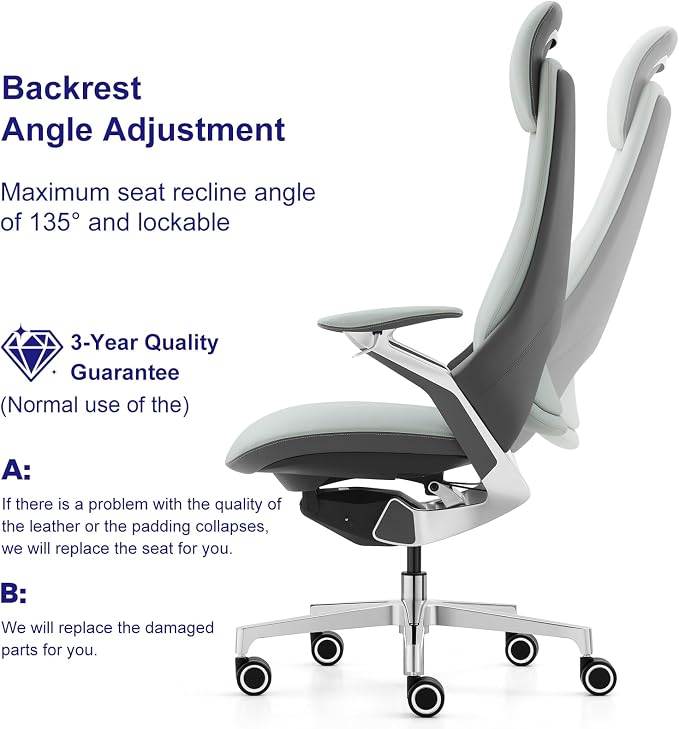 Backrest Angle Adjustment

Maximum seat recline angle of 135° and lockable

3-Year Quality Guarantee

(Normal use of the)

A:

If there is a problem with the quality of the leather or the padding collapses, we will replace the seat for you.

B:

We will replace the damaged parts for you.